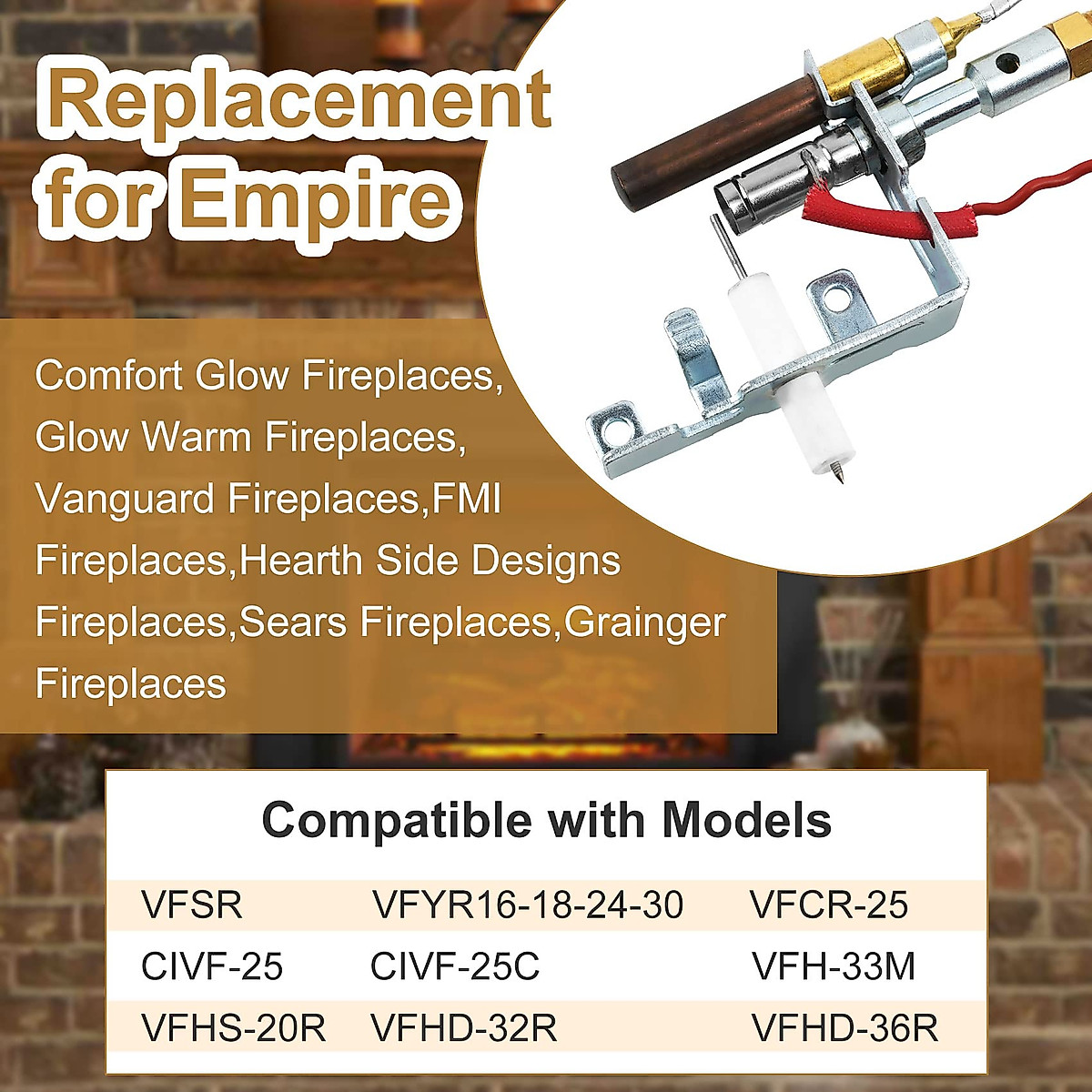 Replacement for Empire

Comfort Glow Fireplaces, Glow Warm Fireplaces, Vanguard Fireplaces,FMI Fireplaces,Hearth Side Designs Fireplaces,Sears Fireplaces,Grainger Fireplaces

Compatible with Models

| VFSR | VFYR16-18-24-30 | VFCR-25 |
|---|---|---|
| CIVF-25 | CIVF-25C | VFH-33M |
| VFHS-20R | VFHD-32R | VFHD-36R |